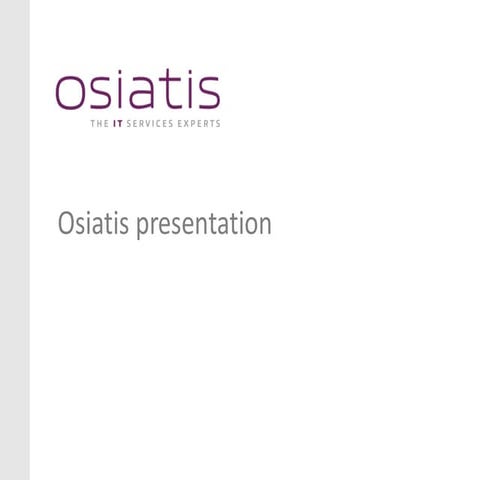 osiatis
THE IT SERVICES EXPERTS

Osiatis presentation